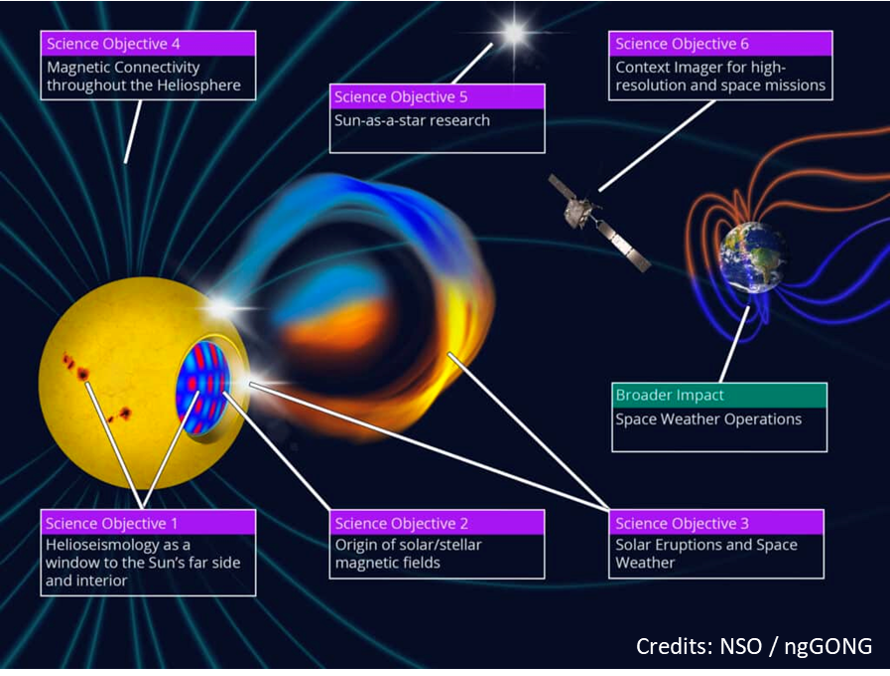 Science Objective 4
Magnetic Connectivity throughout the Heliosphere

Science Objective 5
Sun-as-a-star research

Science Objective 6
Context Imager for high-resolution and space missions

Broader Impact
Space Weather Operations

Science Objective 1
Helioseismology as a window to the Sun's far side and interior

Science Objective 2
Origin of solar/stellar magnetic fields

Science Objective 3
Solar Eruptions and Space Weather

Credits: NSO / ngGONG